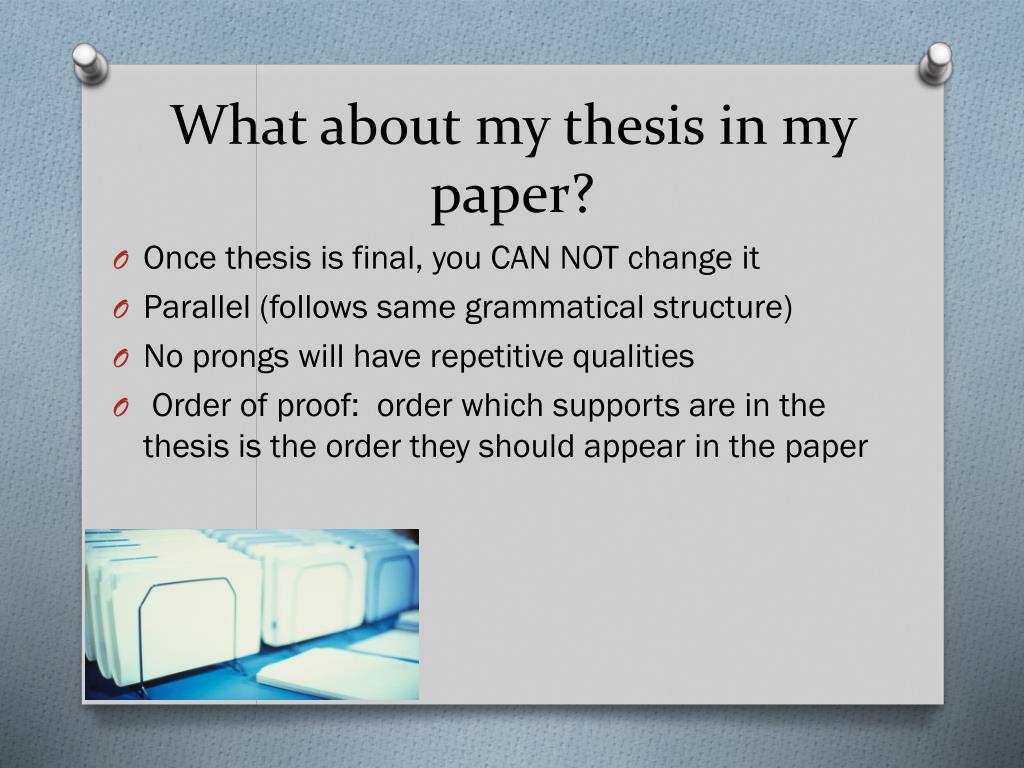 What about my thesis in my paper?

O Once thesis is final, you CAN NOT change it
O Parallel (follows same grammatical structure)
O No prongs will have repetitive qualities
O Order of proof: order which supports are in the thesis is the order they should appear in the paper